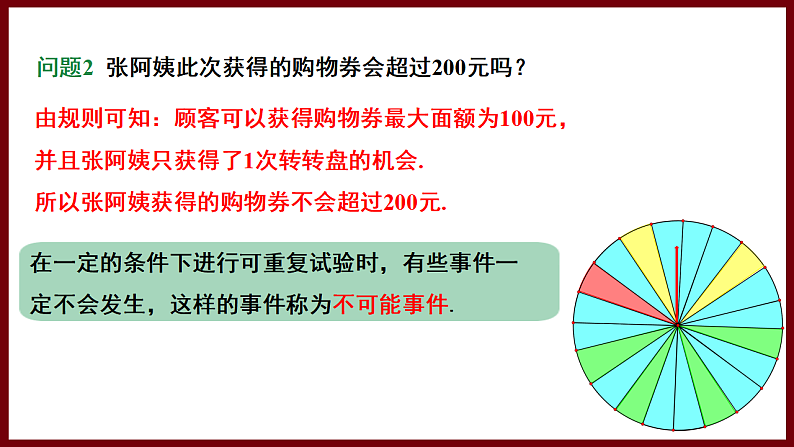 问题2 张阿姨此次获得的购物券会超过200元吗？

由规则可知：顾客可以获得购物券最大面额为100元，并且张阿姨只获得了1次转转盘的机会.
所以张阿姨获得的购物券不会超过200元.

在一定的条件下进行可重复试验时，有些事件一定不会发生，这样的事件称为不可能事件.